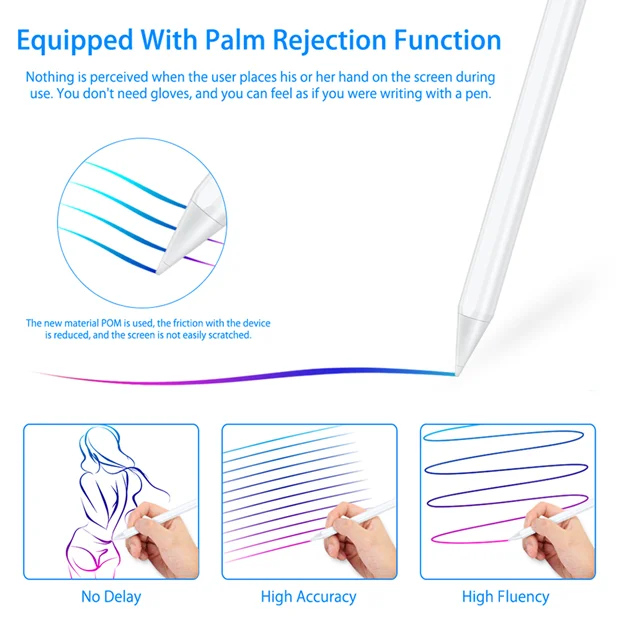 Equipped With Palm Rejection Function

Nothing is perceived when the user places his or her hand on the screen during use. You don't need gloves, and you can feel as if you were writing with a pen.

The new material POM is used, the friction with the device is reduced, and the screen is not easily scratched.

No Delay

High Accuracy

High Fluency